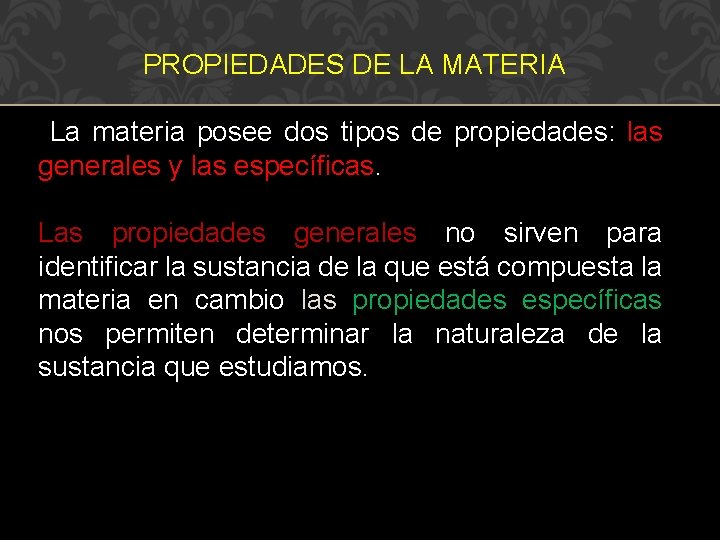 PROPIEDADES DE LA MATERIA

La materia posee dos tipos de propiedades: las generales y las específicas.

Las propiedades generales no sirven para identificar la sustancia de la que está compuesta la materia en cambio las propiedades específicas nos permiten determinar la naturaleza de la sustancia que estudiamos.